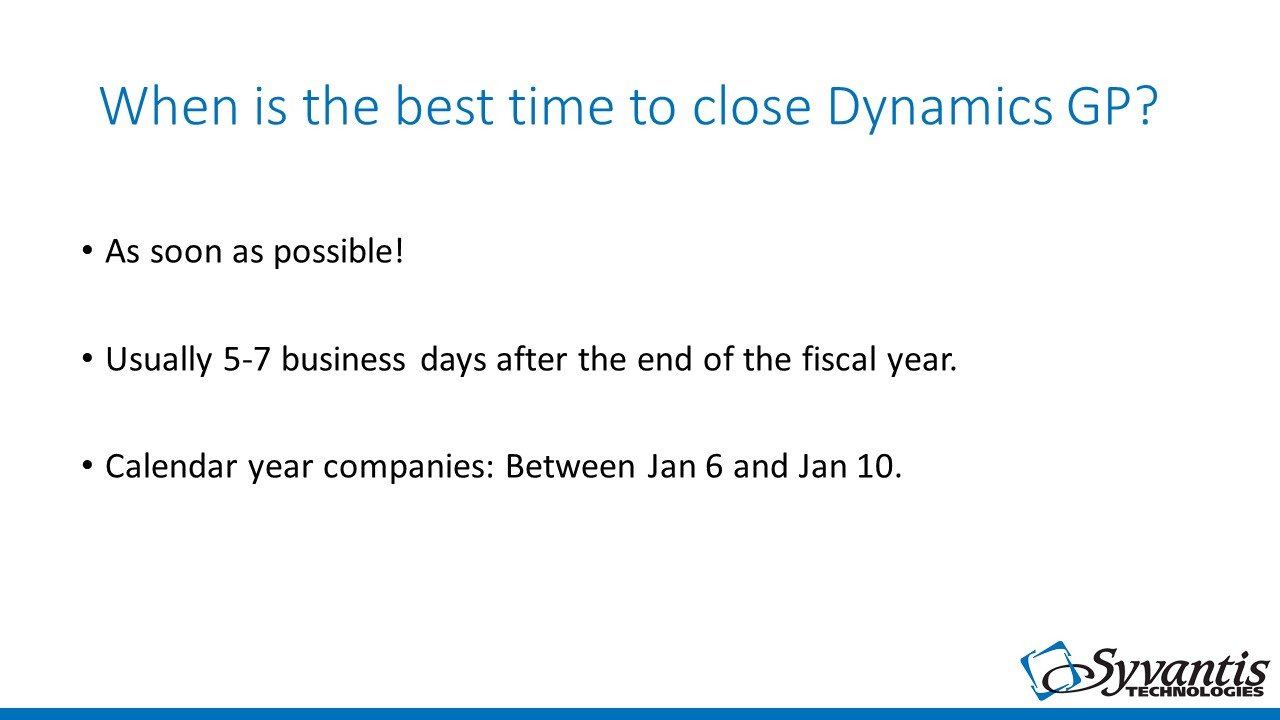 When is the best time to close Dynamics GP?

• As soon as possible!

• Usually 5-7 business days after the end of the fiscal year.

• Calendar year companies: Between Jan 6 and Jan 10.

Syvantis TECHNOLOGIES